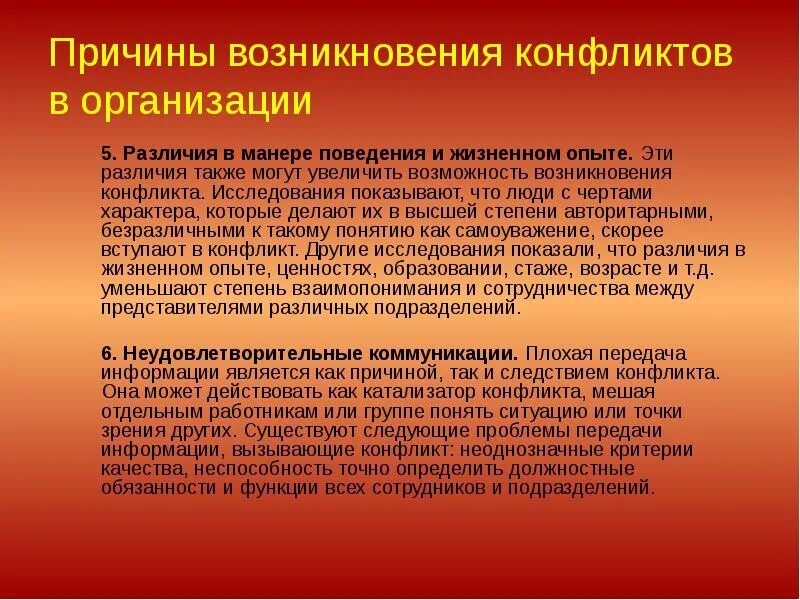 Причины возникновения конфликтов в организации

5. Различия в манере поведения и жизненном опыте. Эти различия также могут увеличить возможность возникновения конфликта. Исследования показывают, что люди с чертами характера, которые делают их в высшей степени авторитарными, безразличными к такому понятию как самоуважение, скорее вступают в конфликт. Другие исследования показали, что различия в жизненном опыте, ценностях, образовании, стаже, возрасте и т.д. уменьшают степень взаимопонимания и сотрудничества между представителями различных подразделений.

6. Неудовлетворительные коммуникации. Плохая передача информации является как причиной, так и следствием конфликта. Она может действовать как катализатор конфликта, мешая отдельным работникам или группе понять ситуацию или точки зрения других. Существуют следующие проблемы передачи информации, вызывающие конфликт: неоднозначные критерии качества, неспособность точно определить должностные обязанности и функции всех сотрудников и подразделений.